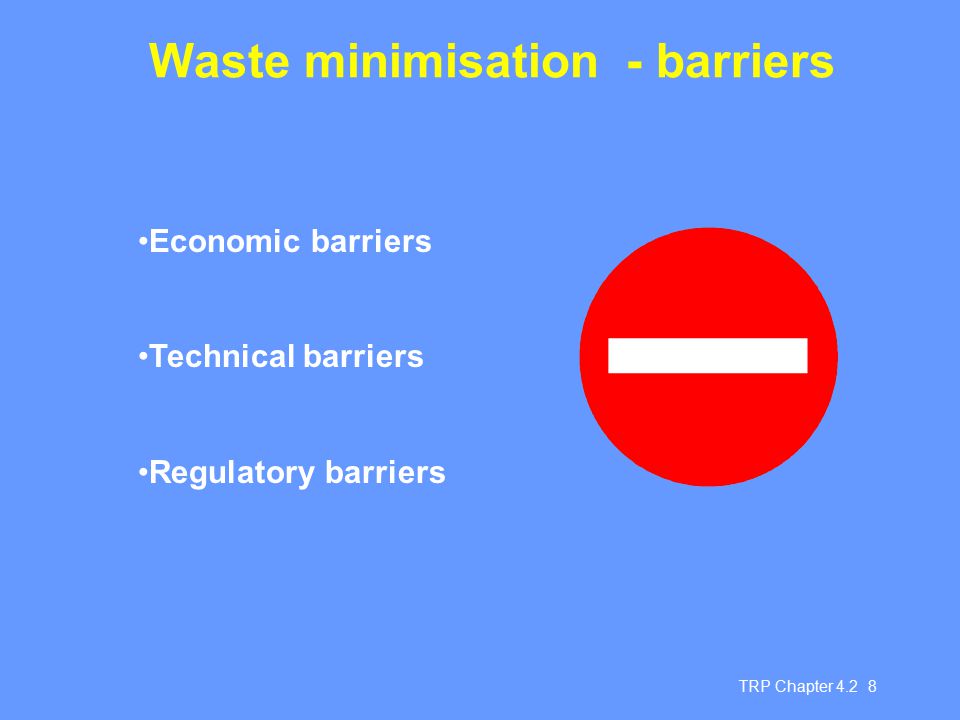 Waste minimisation - barriers

•Economic barriers

•Technical barriers

•Regulatory barriers

TRP Chapter 4.2 8